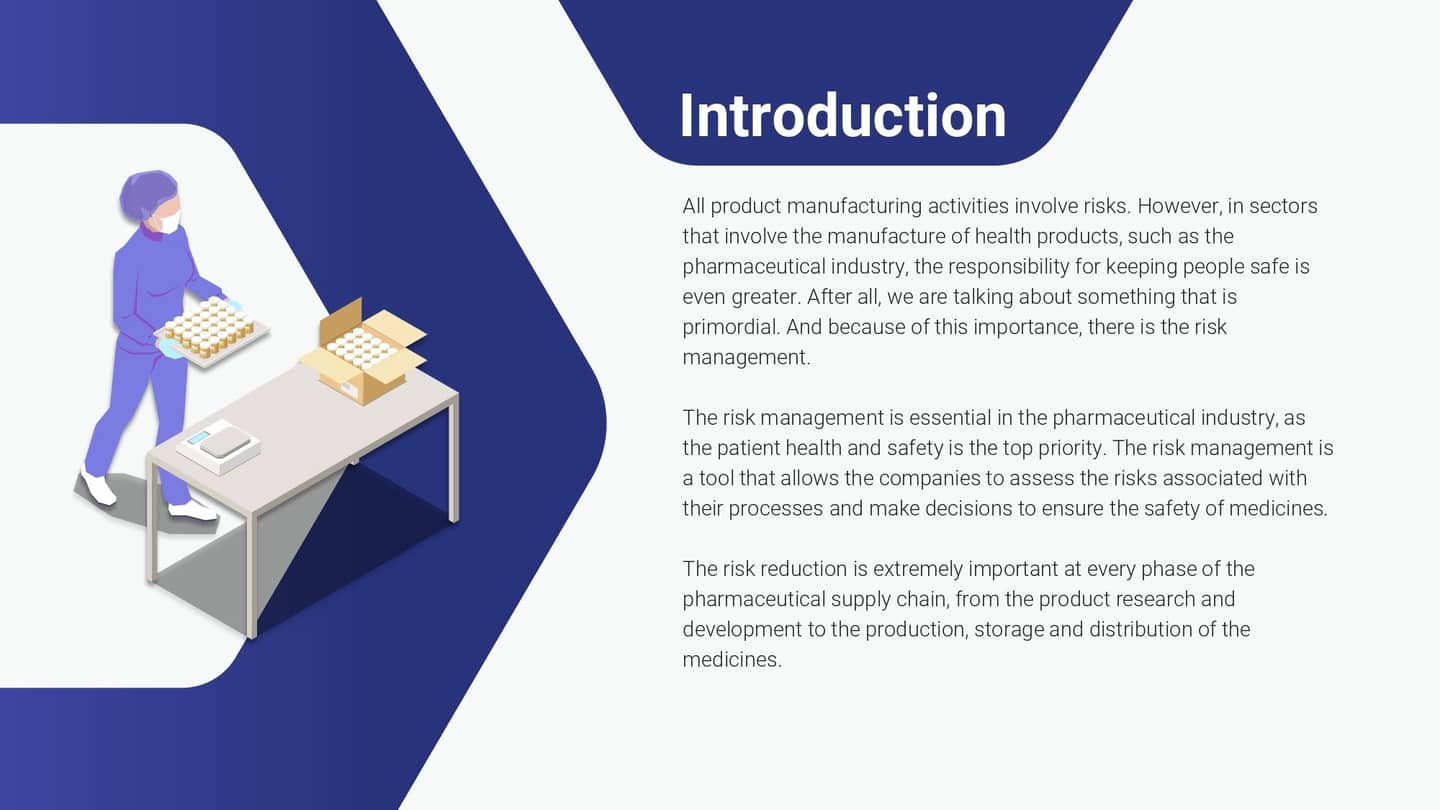 Introduction

All product manufacturing activities involve risks. However, in sectors that involve the manufacture of health products, such as the pharmaceutical industry, the responsibility for keeping people safe is even greater. After all, we are talking about something that is primordial. And because of this importance, there is the risk management.

The risk management is essential in the pharmaceutical industry, as the patient health and safety is the top priority. The risk management is a tool that allows the companies to assess the risks associated with their processes and make decisions to ensure the safety of medicines.

The risk reduction is extremely important at every phase of the pharmaceutical supply chain, from the product research and development to the production, storage and distribution of the medicines.